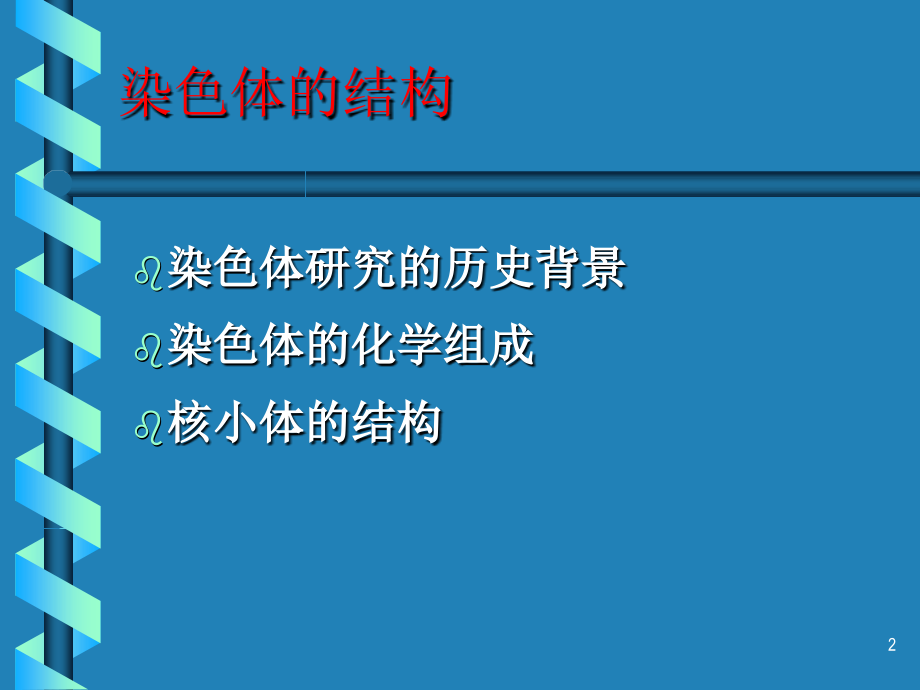 染色体的结构

染色体研究的历史背景

染色体的化学组成

核小体的结构

2